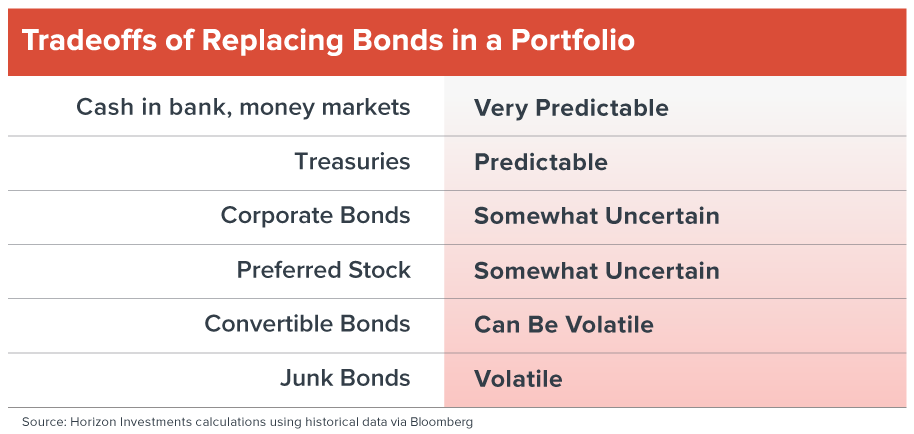 Tradeoffs of Replacing Bonds in a Portfolio

| | |
|---|---|
| Cash in bank, money markets | Very Predictable |
| Treasuries | Predictable |
| Corporate Bonds | Somewhat Uncertain |
| Preferred Stock | Somewhat Uncertain |
| Convertible Bonds | Can Be Volatile |
| Junk Bonds | Volatile |

Source: Horizon Investments calculations using historical data via Bloomberg